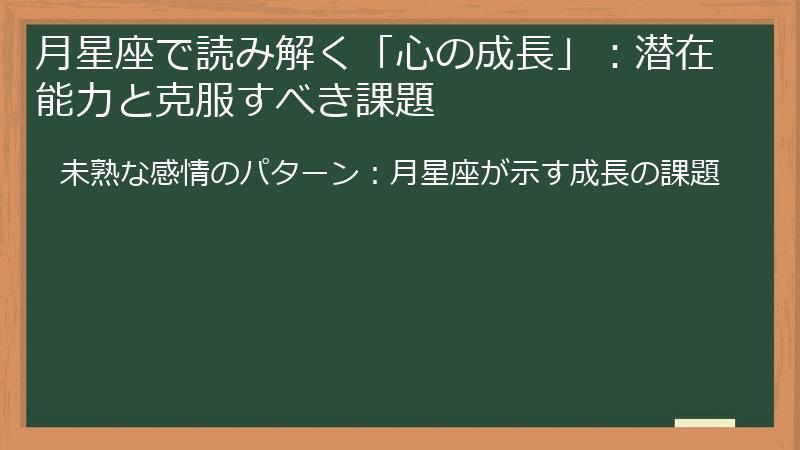 月星座で読み解く「心の成長」：潜在能力と克服すべき課題

未熟な感情のパターン：月星座が示す成長の課題